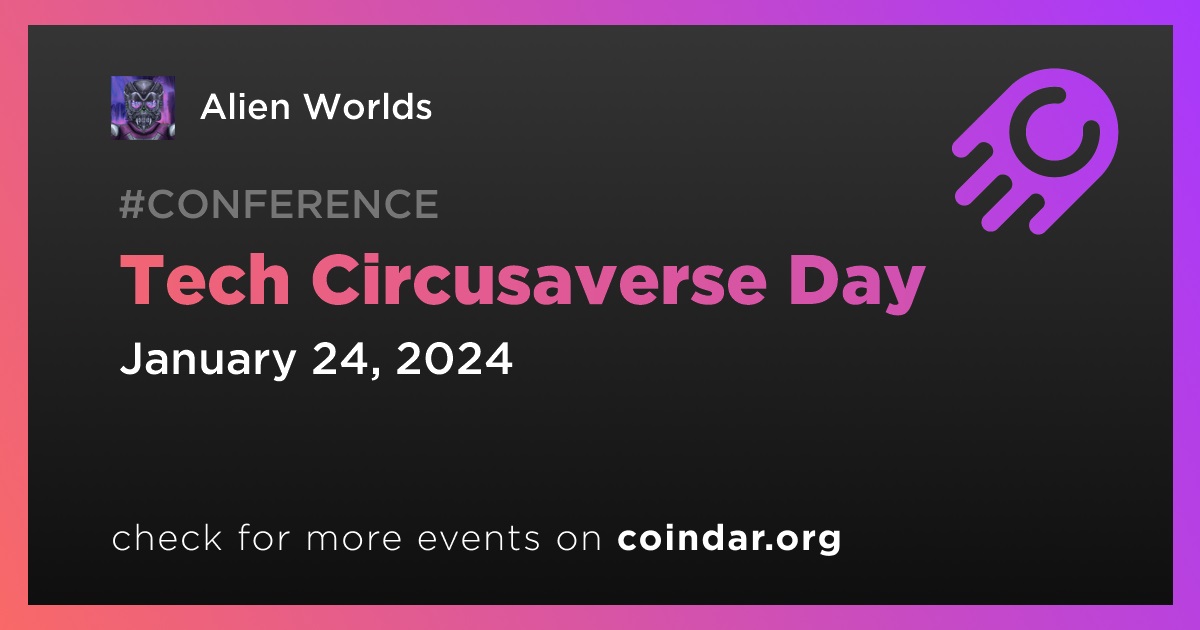 Alien Worlds

#CONFERENCE

Tech Circusaverse Day

January 24, 2024

check for more events on coindar.org